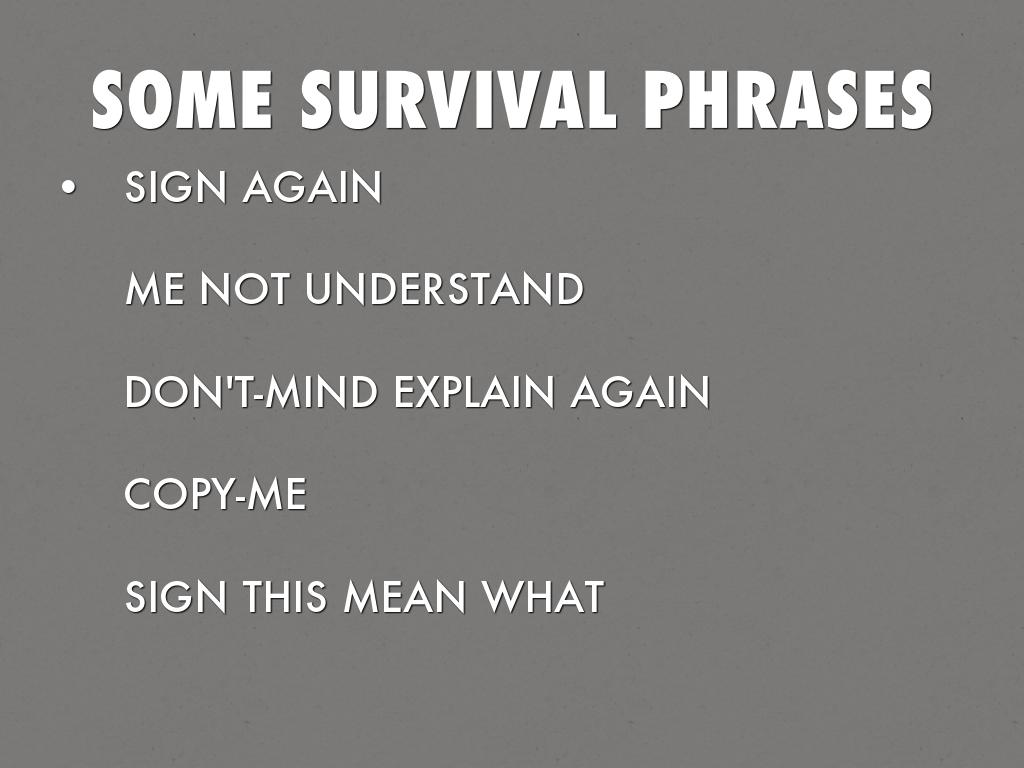 SOME SURVIVAL PHRASES

• SIGN AGAIN

ME NOT UNDERSTAND

DON'T-MIND EXPLAIN AGAIN

COPY-ME

SIGN THIS MEAN WHAT